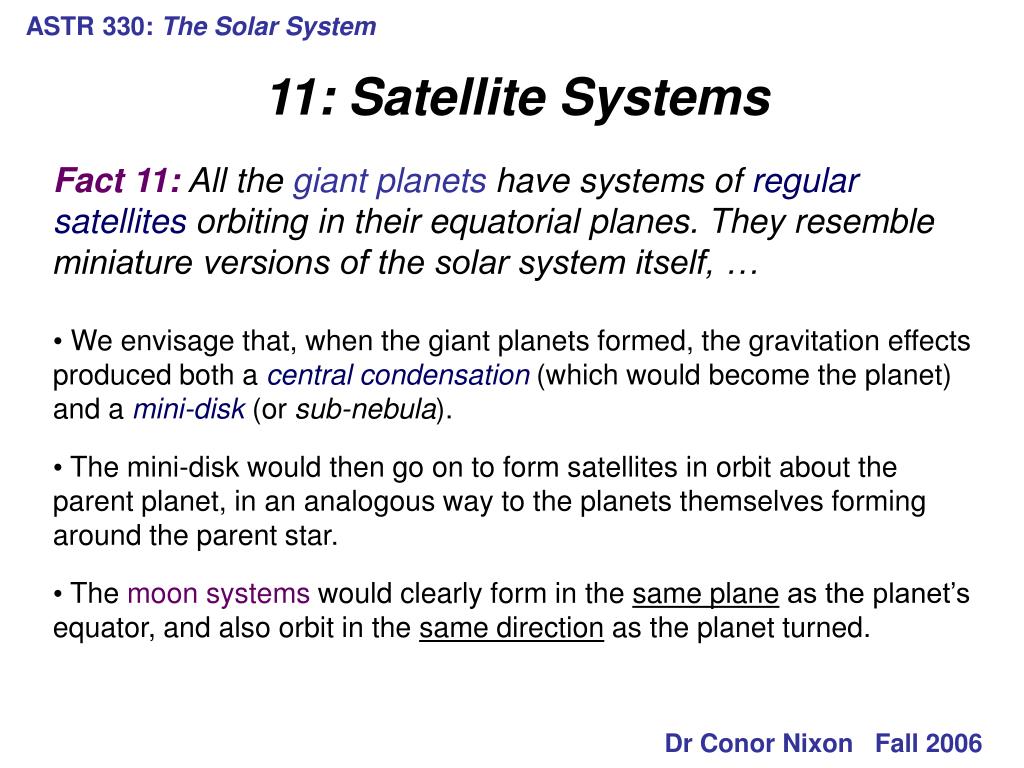 ASTR 330: The Solar System

11: Satellite Systems

Fact 11: All the giant planets have systems of regular satellites orbiting in their equatorial planes. They resemble miniature versions of the solar system itself, …

• We envisage that, when the giant planets formed, the gravitation effects produced both a central condensation (which would become the planet) and a mini-disk (or sub-nebula).

• The mini-disk would then go on to form satellites in orbit about the parent planet, in an analogous way to the planets themselves forming around the parent star.

• The moon systems would clearly form in the same plane as the planet's equator, and also orbit in the same direction as the planet turned.

Dr Conor Nixon Fall 2006